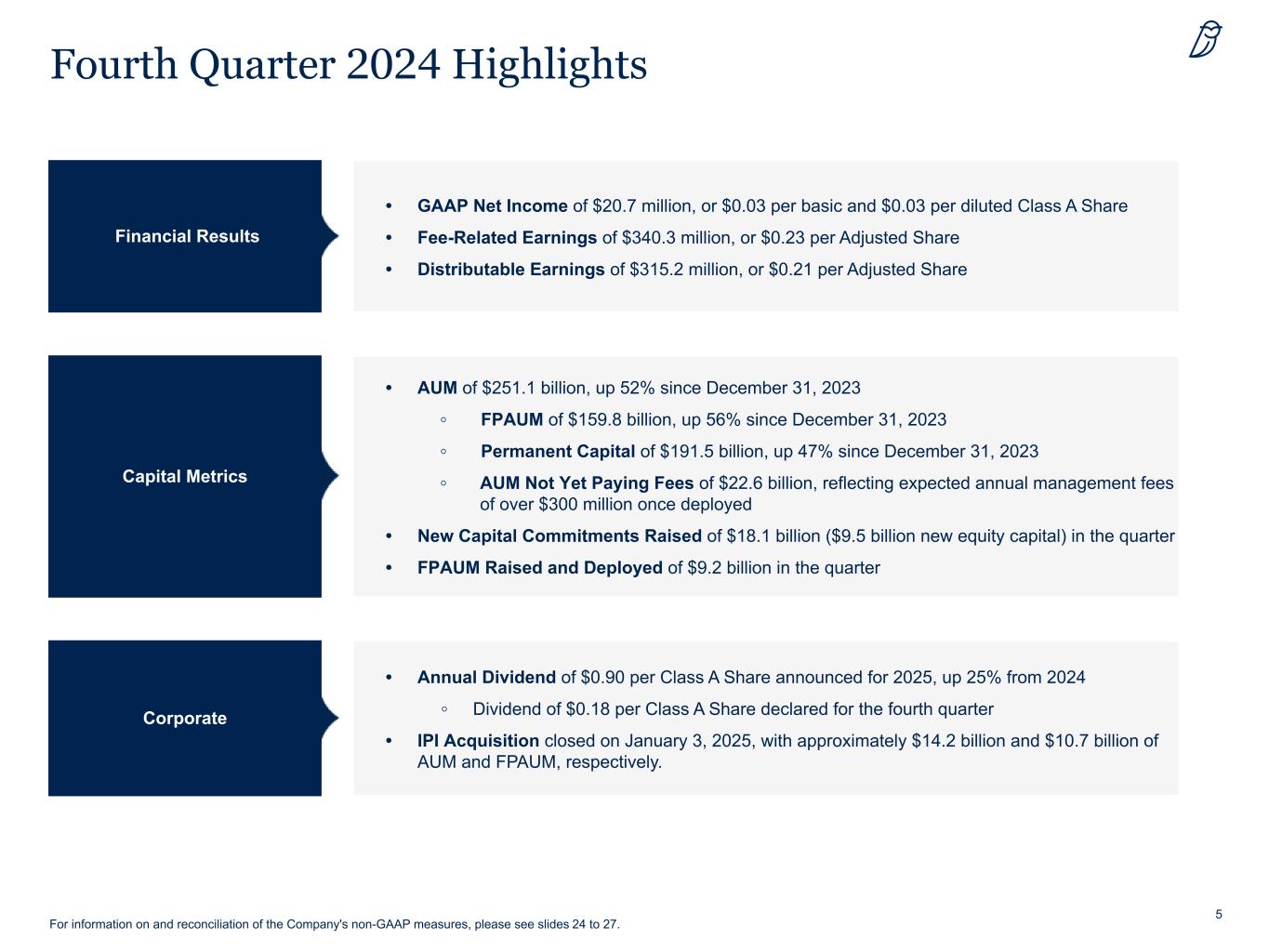 Fourth Quarter 2024 Highlights

Financial Results

• GAAP Net Income of \$20.7 million, or \$0.03 per basic and \$0.03 per diluted Class A Share
• Fee-Related Earnings of \$340.3 million, or \$0.23 per Adjusted Share
• Distributable Earnings of \$315.2 million, or \$0.21 per Adjusted Share

Capital Metrics

• AUM of \$251.1 billion, up 52% since December 31, 2023
◦ FPAUM of \$159.8 billion, up 56% since December 31, 2023
◦ Permanent Capital of \$191.5 billion, up 47% since December 31, 2023
◦ AUM Not Yet Paying Fees of \$22.6 billion, reflecting expected annual management fees of over \$300 million once deployed
• New Capital Commitments Raised of \$18.1 billion (\$9.5 billion new equity capital) in the quarter
• FPAUM Raised and Deployed of \$9.2 billion in the quarter

Corporate

• Annual Dividend of \$0.90 per Class A Share announced for 2025, up 25% from 2024
◦ Dividend of \$0.18 per Class A Share declared for the fourth quarter
• IPI Acquisition closed on January 3, 2025, with approximately \$14.2 billion and \$10.7 billion of AUM and FPAUM, respectively.

For information on and reconciliation of the Company's non-GAAP measures, please see slides 24 to 27.

5